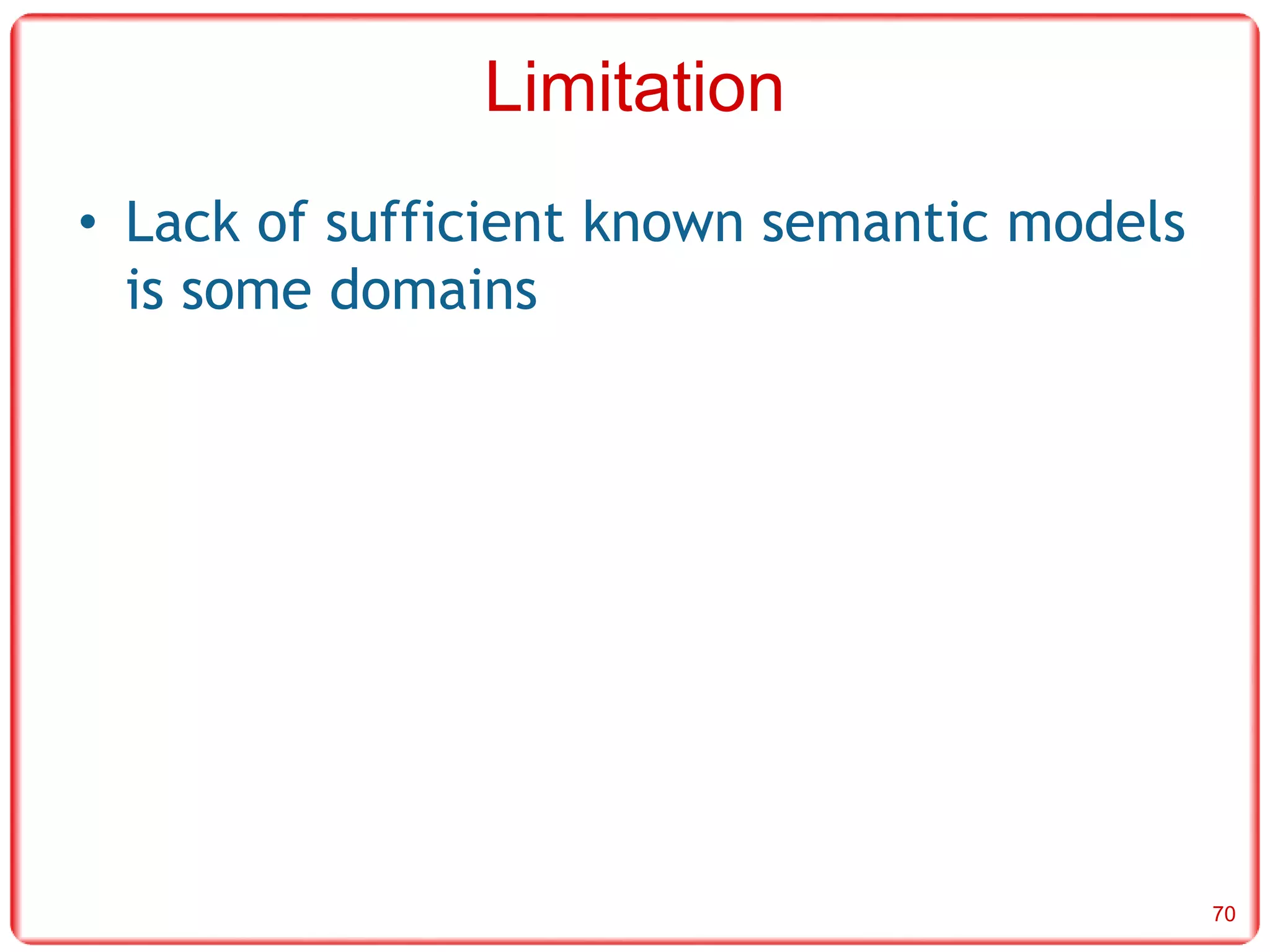 Limitation

• Lack of sufficient known semantic models is some domains

70